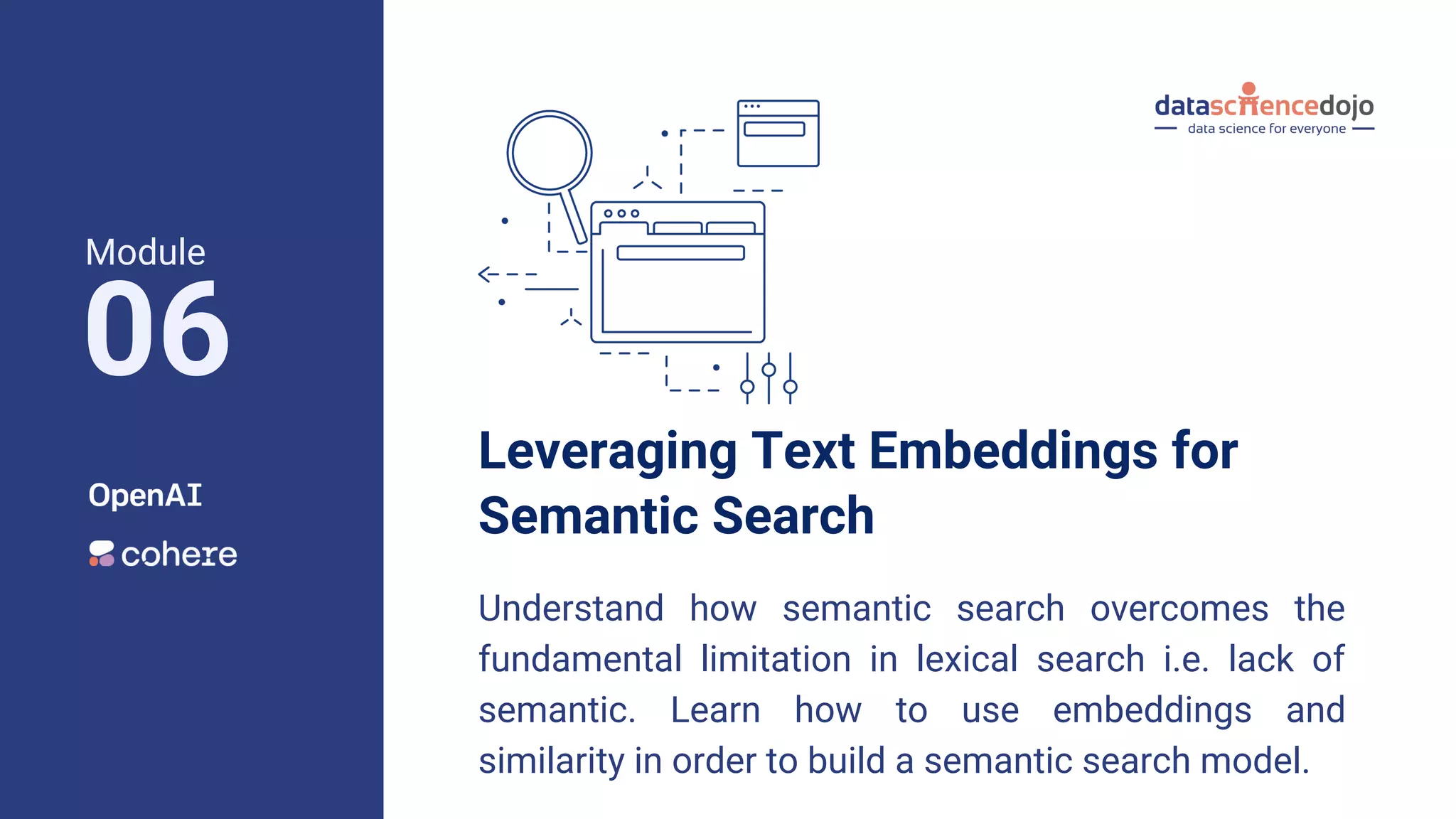 Module
06

OpenAI

cohere

datasciencedojo
data science for everyone

Leveraging Text Embeddings for Semantic Search

Understand how semantic search overcomes the fundamental limitation in lexical search i.e. lack of semantic. Learn how to use embeddings and similarity in order to build a semantic search model.